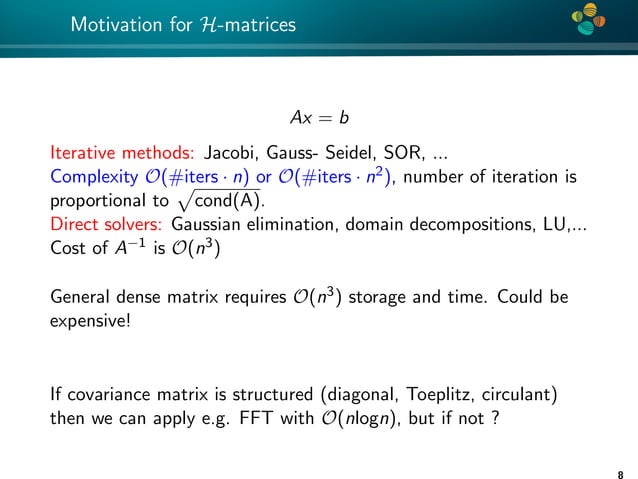 Motivation for $\mathcal{H}$-matrices

$Ax = b$

Iterative methods: Jacobi, Gauss- Seidel, SOR, ...
Complexity $\mathcal{O}(\#\text{iters} \cdot n)$ or $\mathcal{O}(\#\text{iters} \cdot n^2)$, number of iteration is proportional to $\sqrt{\text{cond(A)}}$.
Direct solvers: Gaussian elimination, domain decompositions, LU,...
Cost of $A^{-1}$ is $\mathcal{O}(n^3)$

General dense matrix requires $\mathcal{O}(n^3)$ storage and time. Could be expensive!

If covariance matrix is structured (diagonal, Toeplitz, circulant) then we can apply e.g. FFT with $\mathcal{O}(n\log n)$, but if not ?

8